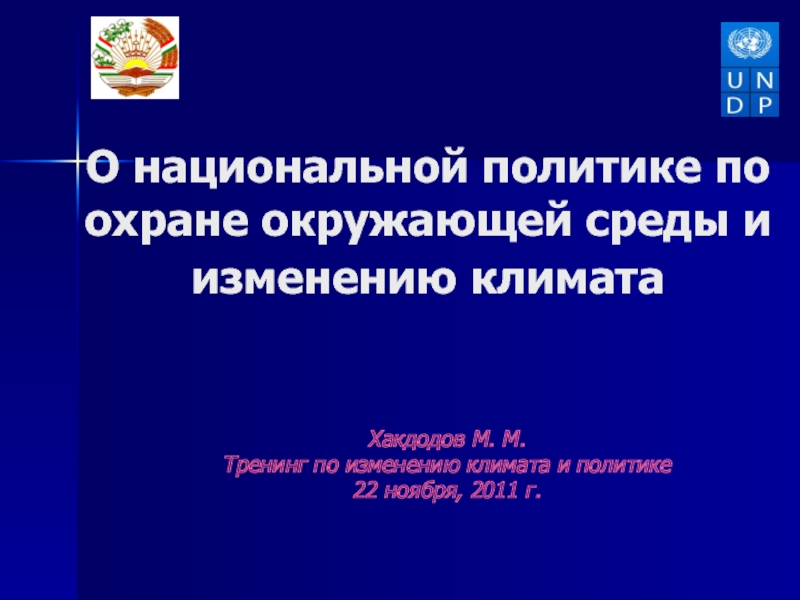 U N
D P

О национальной политике по охране окружающей среды и изменению климата

Хакдодов М. М.
Тренинг по изменению климата и политике
22 ноября, 2011 г.